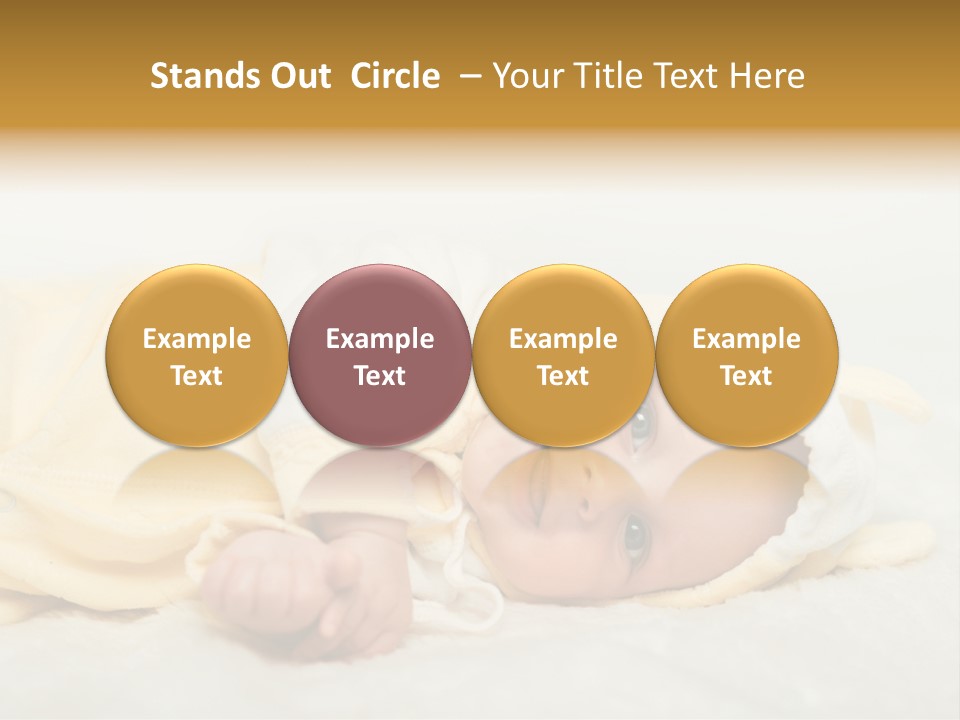 Stands Out Circle – Your Title Text Here

Example Text

Example Text

Example Text

Example Text